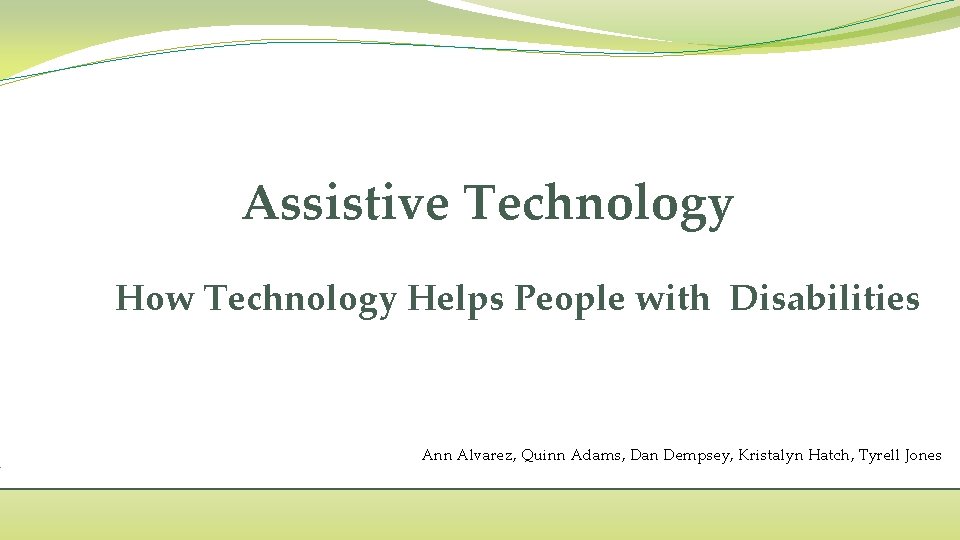 Assistive Technology

How Technology Helps People with Disabilities

Ann Alvarez, Quinn Adams, Dan Dempsey, Kristalyn Hatch, Tyrell Jones